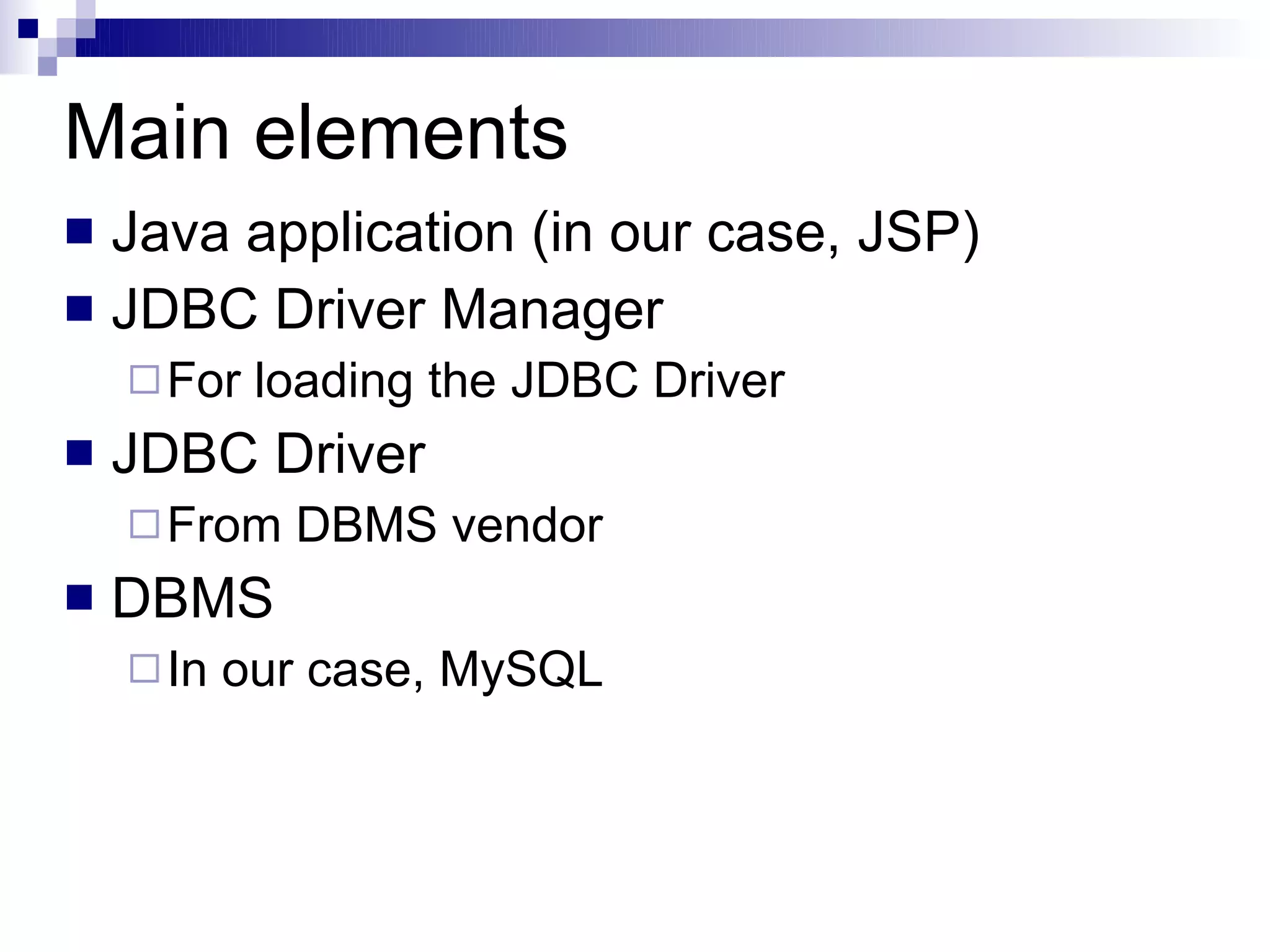 Main elements

- Java application (in our case, JSP)
- JDBC Driver Manager
  - For loading the JDBC Driver
- JDBC Driver
  - From DBMS vendor
- DBMS
  - In our case, MySQL